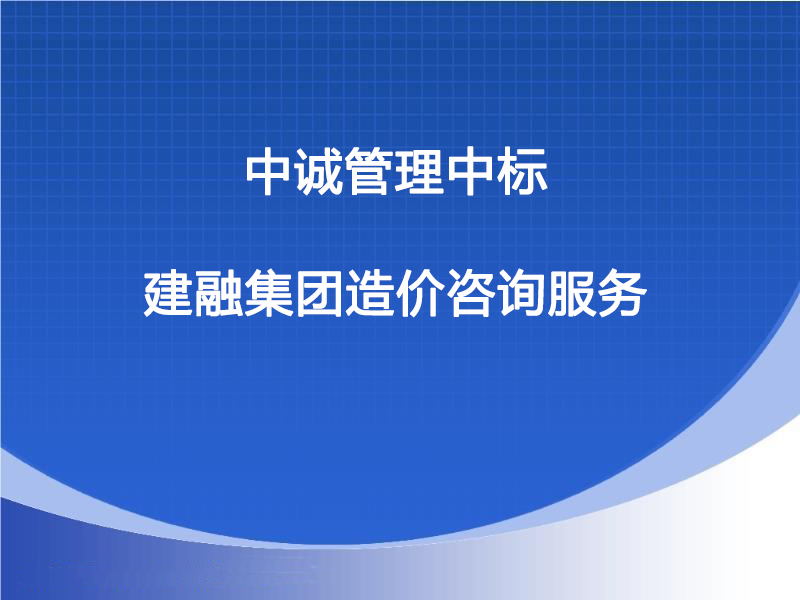 中诚管理中标

建融集团造价咨询服务